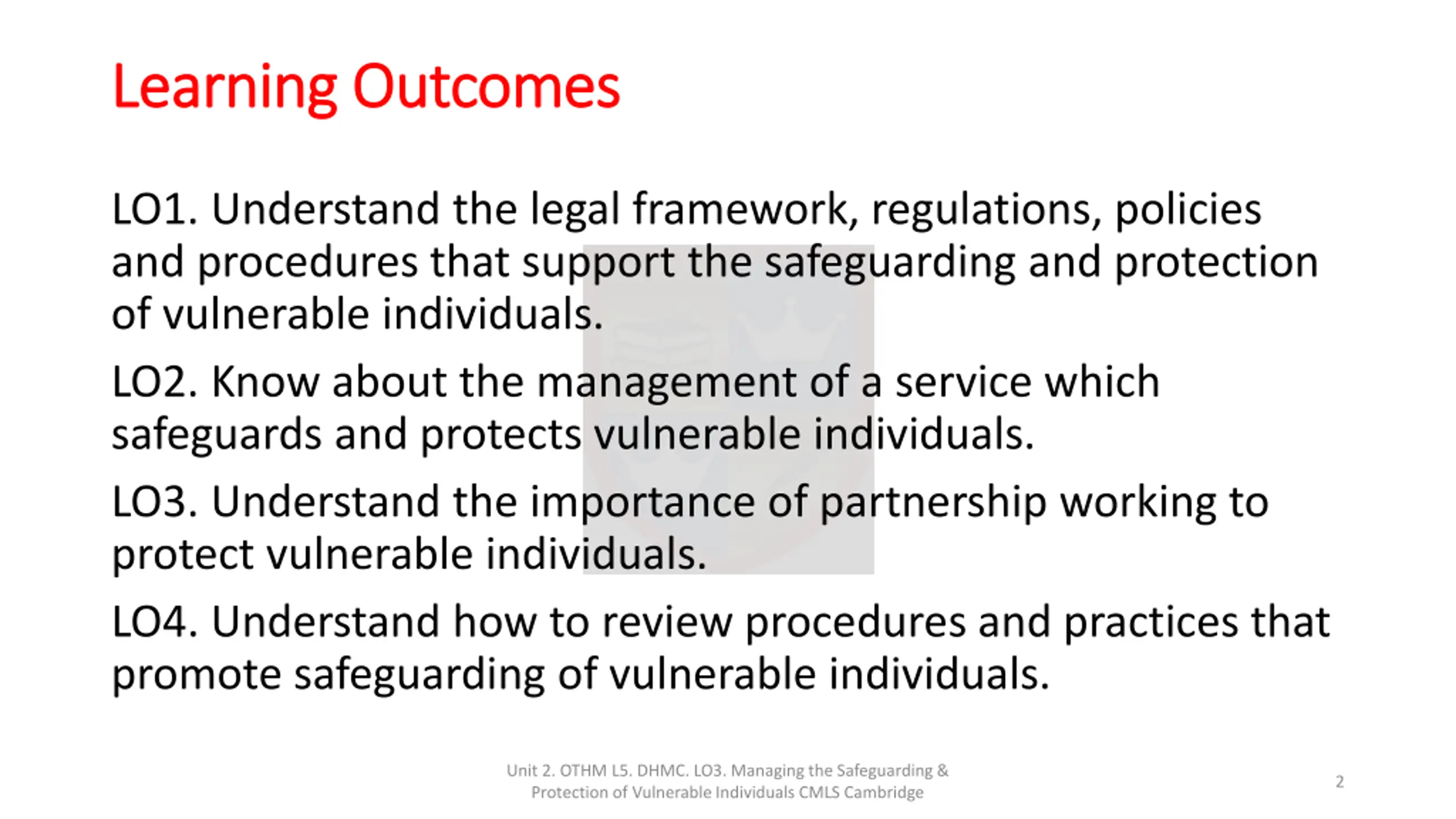 Learning Outcomes

LO1. Understand the legal framework, regulations, policies and procedures that support the safeguarding and protection of vulnerable individuals.

LO2. Know about the management of a service which safeguards and protects vulnerable individuals.

LO3. Understand the importance of partnership working to protect vulnerable individuals.

LO4. Understand how to review procedures and practices that promote safeguarding of vulnerable individuals.

Unit 2. OTHM L5. DHMC. LO3. Managing the Safeguarding & Protection of Vulnerable Individuals CMLS Cambridge

2